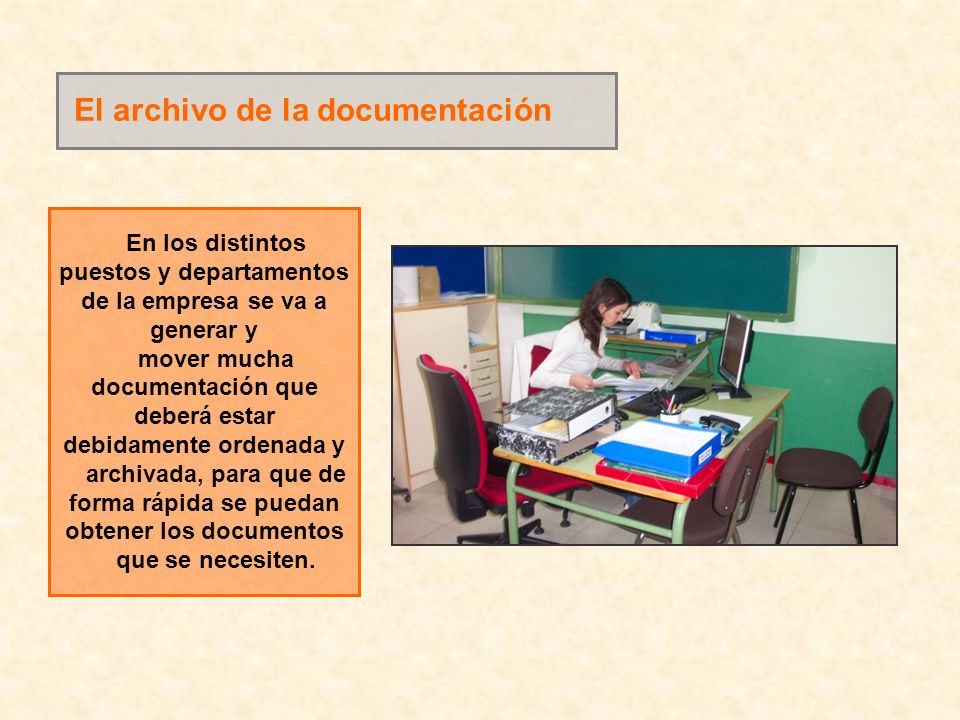 El archivo de la documentación

En los distintos puestos y departamentos de la empresa se va a generar y mover mucha documentación que deberá estar debidamente ordenada y archivada, para que de forma rápida se puedan obtener los documentos que se necesiten.